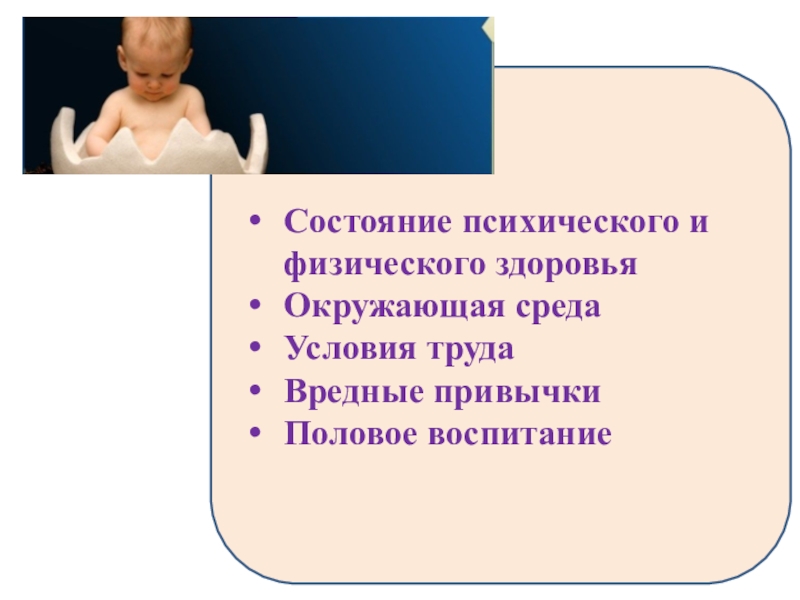 • Состояние психического и физического здоровья
• Окружающая среда
• Условия труда
• Вредные привычки
• Половое воспитание